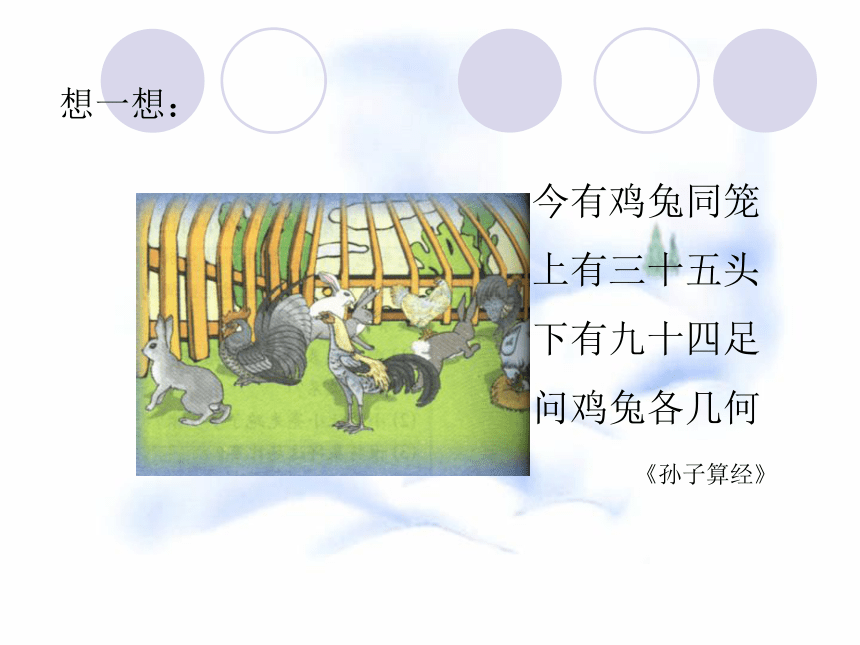 想一想：

今有鸡兔同笼
上有三十五头
下有九十四足
问鸡兔各几何

《孙子算经》